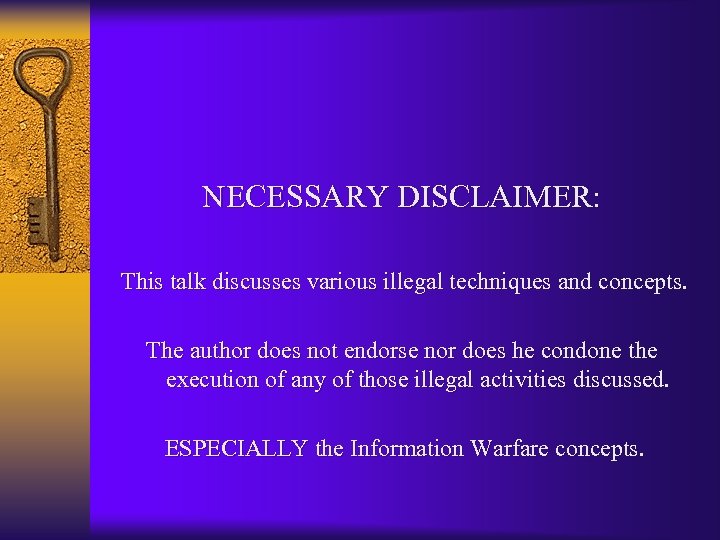 NECESSARY DISCLAIMER:

This talk discusses various illegal techniques and concepts.

The author does not endorse nor does he condone the execution of any of those illegal activities discussed.

ESPECIALLY the Information Warfare concepts.